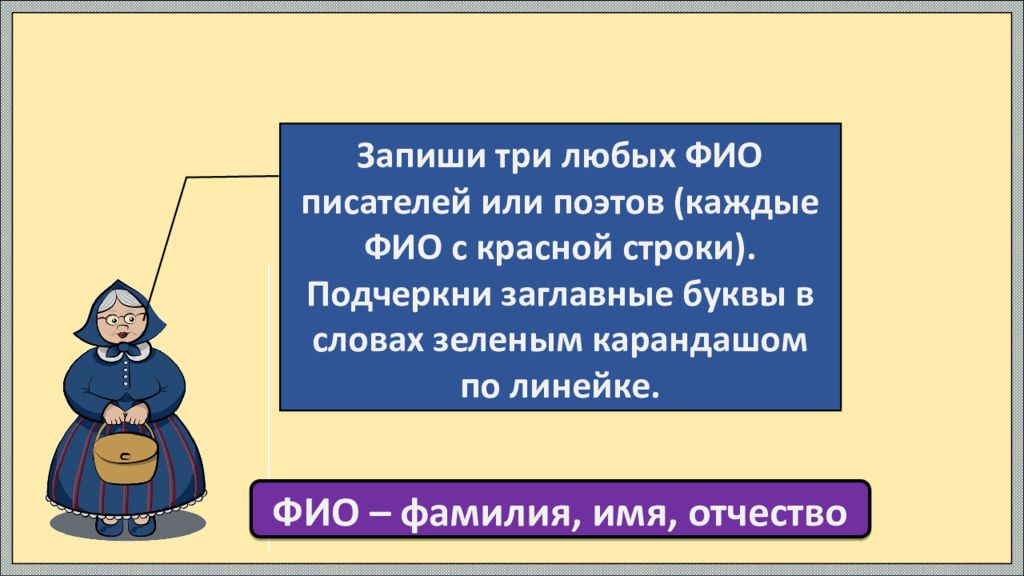 Запиши три любых ФИО писателей или поэтов (каждые ФИО с красной строки). Подчеркни заглавные буквы в словах зеленым карандашом по линейке.

ФИО – фамилия, имя, отчество